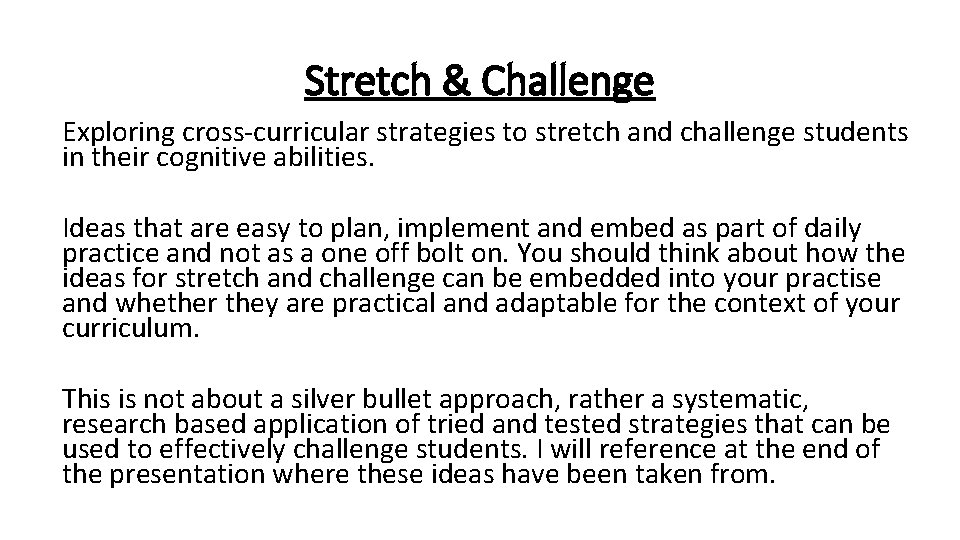 Stretch & Challenge

Exploring cross-curricular strategies to stretch and challenge students in their cognitive abilities.

Ideas that are easy to plan, implement and embed as part of daily practice and not as a one off bolt on. You should think about how the ideas for stretch and challenge can be embedded into your practise and whether they are practical and adaptable for the context of your curriculum.

This is not about a silver bullet approach, rather a systematic, research based application of tried and tested strategies that can be used to effectively challenge students. I will reference at the end of the presentation where these ideas have been taken from.